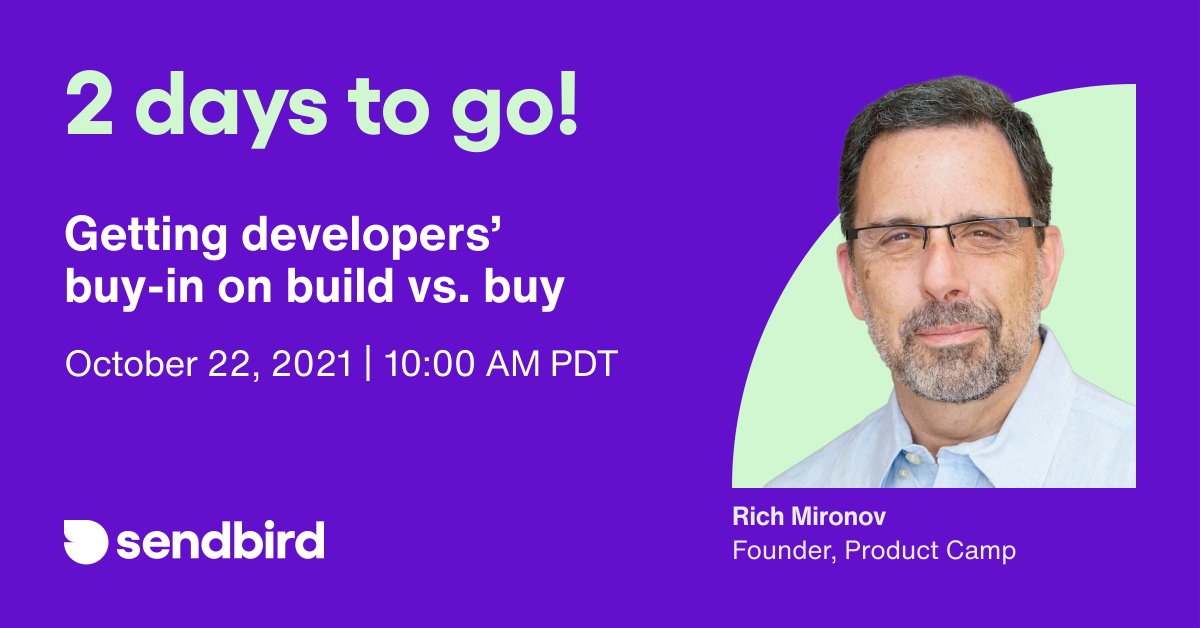 2 days to go!

Getting developers' buy-in on build vs. buy

October 22, 2021 | 10:00 AM PDT

sendbird

Rich Mironov
Founder, Product Camp